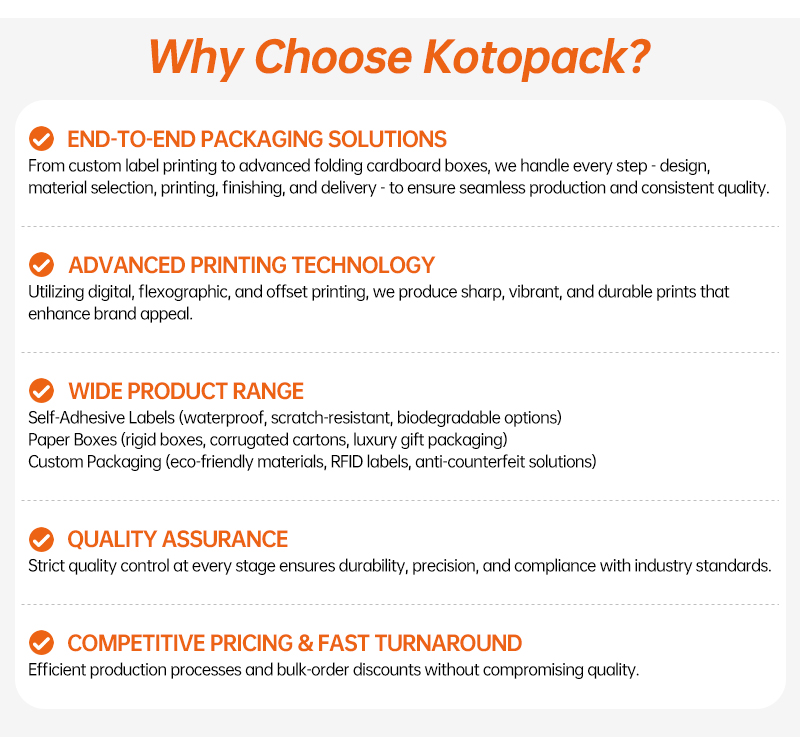 Why Choose Kotopack?

END-TO-END PACKAGING SOLUTIONS
From custom label printing to advanced folding cardboard boxes, we handle every step - design, material selection, printing, finishing, and delivery - to ensure seamless production and consistent quality.

ADVANCED PRINTING TECHNOLOGY
Utilizing digital, flexographic, and offset printing, we produce sharp, vibrant, and durable prints that enhance brand appeal.

WIDE PRODUCT RANGE
Self-Adhesive Labels (waterproof, scratch-resistant, biodegradable options)
Paper Boxes (rigid boxes, corrugated cartons, luxury gift packaging)
Custom Packaging (eco-friendly materials, RFID labels, anti-counterfeit solutions)

QUALITY ASSURANCE
Strict quality control at every stage ensures durability, precision, and compliance with industry standards.

COMPETITIVE PRICING & FAST TURNAROUND
Efficient production processes and bulk-order discounts without compromising quality.